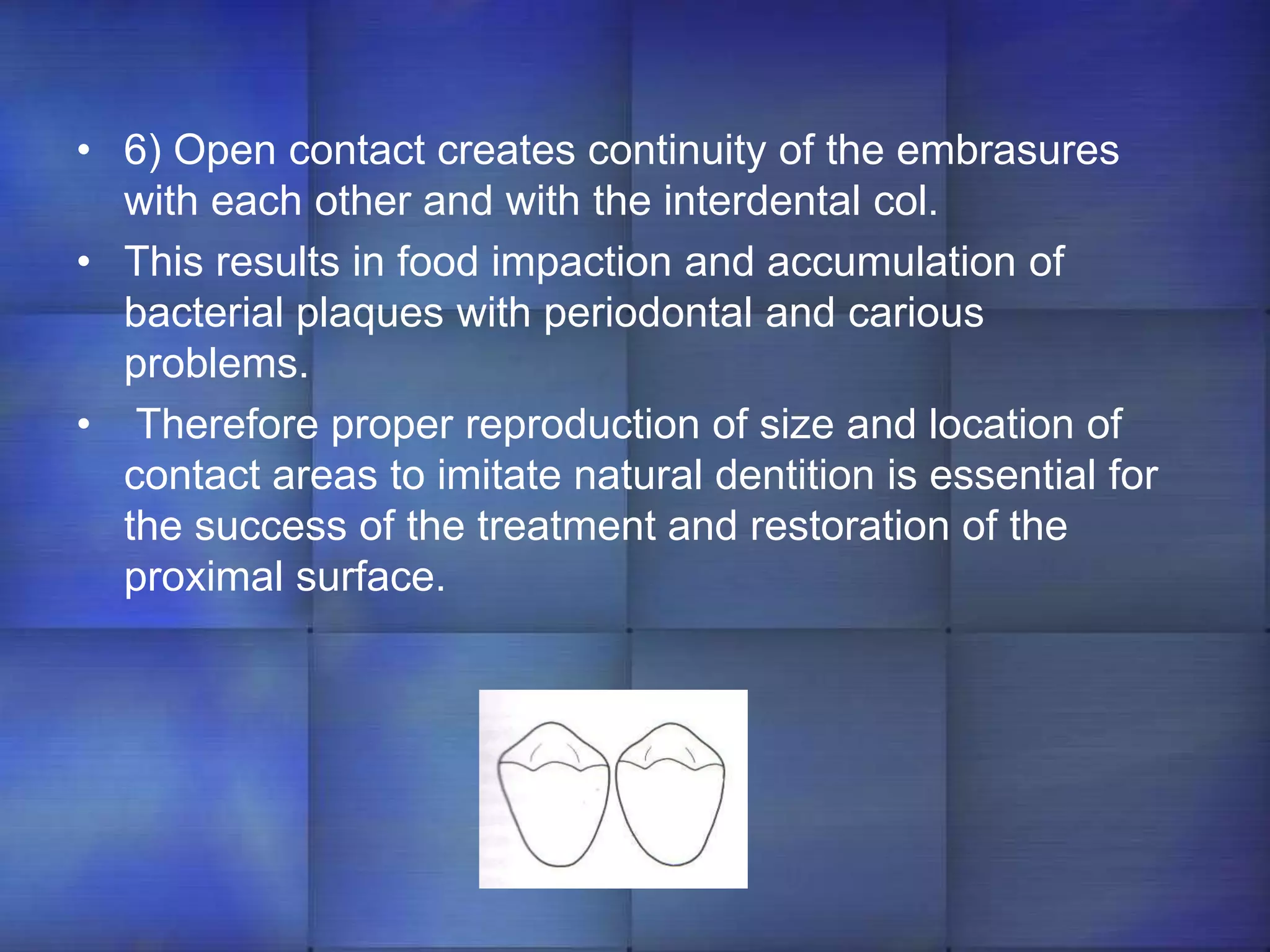 • 6) Open contact creates continuity of the embrasures with each other and with the interdental col.

• This results in food impaction and accumulation of bacterial plaques with periodontal and carious problems.

• Therefore proper reproduction of size and location of contact areas to imitate natural dentition is essential for the success of the treatment and restoration of the proximal surface.